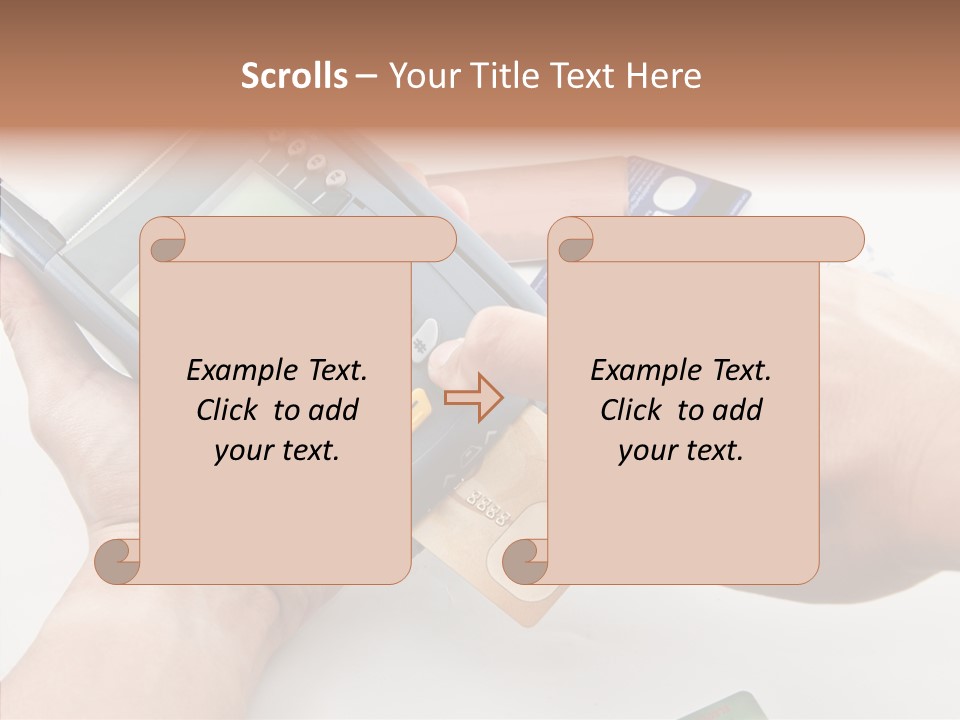 Scrolls – Your Title Text Here

Example Text. Click to add your text.

Example Text. Click to add your text.